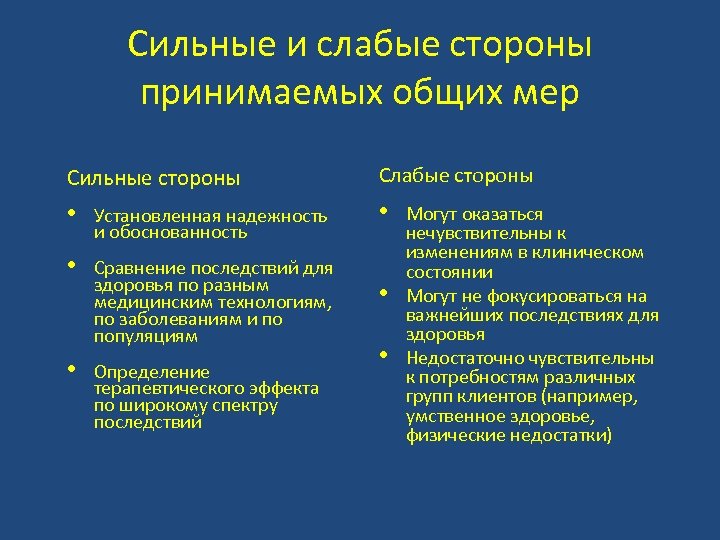 Сильные и слабые стороны принимаемых общих мер

Сильные стороны

• Установленная надежность и обоснованность

• Сравнение последствий для здоровья по разным медицинским технологиям, по заболеваниям и по популяциям

• Определение терапевтического эффекта по широкому спектру последствий

Слабые стороны

• Могут оказаться нечувствительны к изменениям в клиническом состоянии

• Могут не фокусироваться на важнейших последствиях для здоровья

• Недостаточно чувствительны к потребностям различных групп клиентов (например, умственное здоровье, физические недостатки)